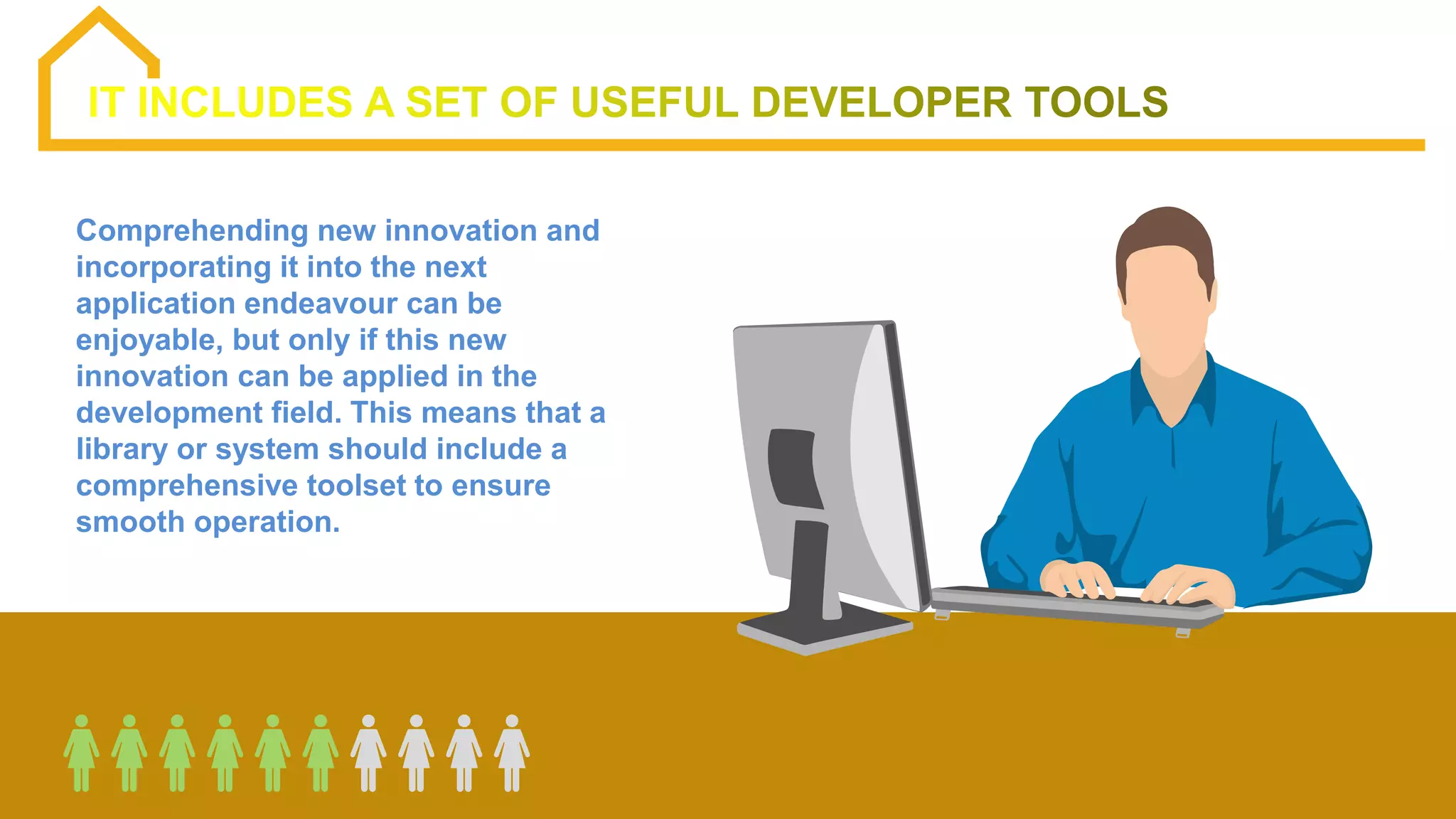 IT INCLUDES A SET OF USEFUL DEVELOPER TOOLS

Comprehending new innovation and incorporating it into the next application endeavour can be enjoyable, but only if this new innovation can be applied in the development field. This means that a library or system should include a comprehensive toolset to ensure smooth operation.